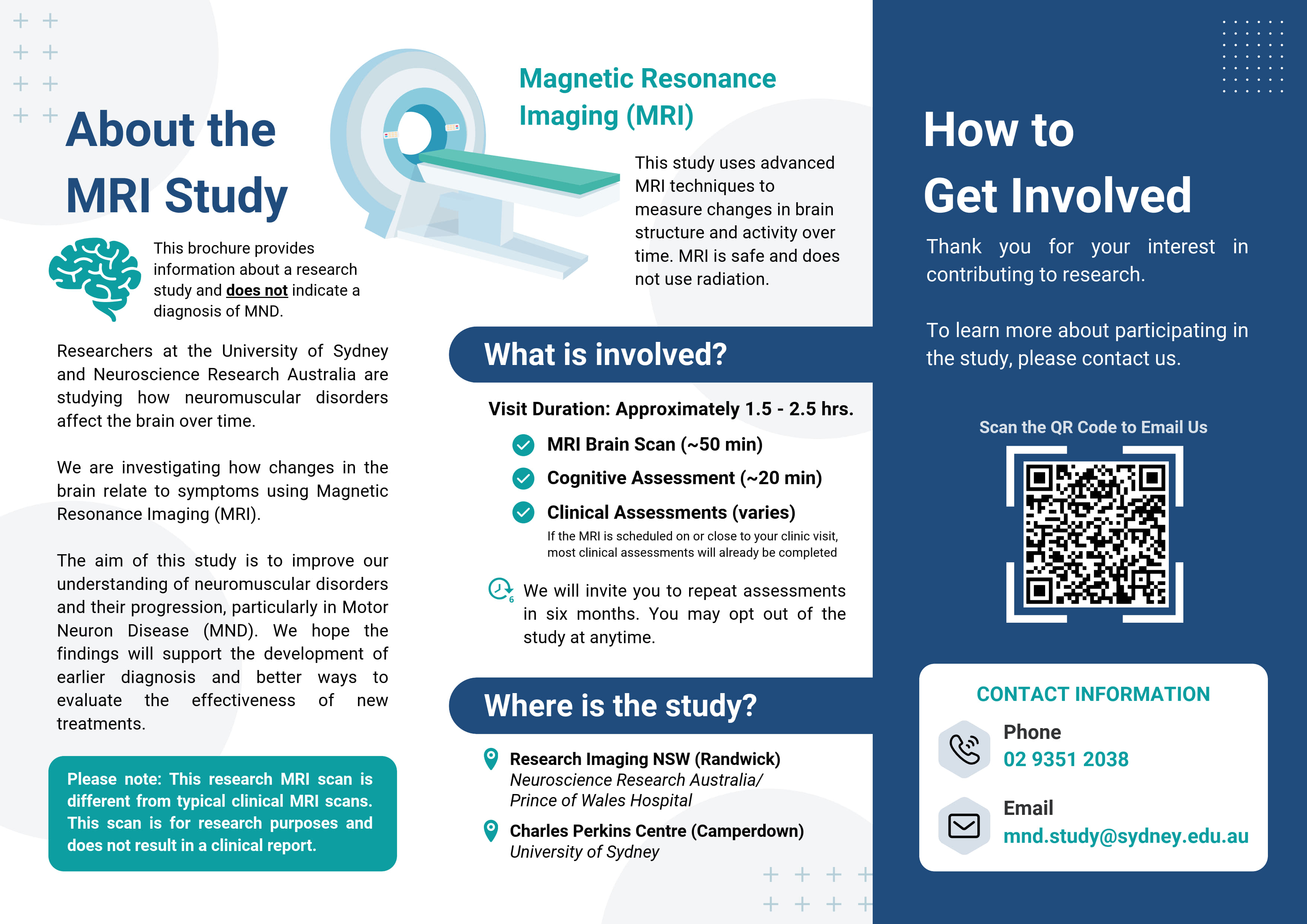 About the MRI Study

This brochure provides information about a research study and does not indicate a diagnosis of MND.

Researchers at the University of Sydney and Neuroscience Research Australia are studying how neuromuscular disorders affect the brain over time.

We are investigating how changes in the brain relate to symptoms using Magnetic Resonance Imaging (MRI).

The aim of this study is to improve our understanding of neuromuscular disorders and their progression, particularly in Motor Neuron Disease (MND). We hope the findings will support the development of earlier diagnosis and better ways to evaluate the effectiveness of new treatments.

Please note: This research MRI scan is different from typical clinical MRI scans. This scan is for research purposes and does not result in a clinical report.

Magnetic Resonance Imaging (MRI)

This study uses advanced MRI techniques to measure changes in brain structure and activity over time. MRI is safe and does not use radiation.

What is involved?

Visit Duration: Approximately 1.5 - 2.5 hrs.

MRI Brain Scan (~50 min)

Cognitive Assessment (~20 min)

Clinical Assessments (varies)

If the MRI is scheduled on or close to your clinic visit, most clinical assessments will already be completed

6

We will invite you to repeat assessments in six months. You may opt out of the study at anytime.

Where is the study?

Research Imaging NSW (Randwick)
Neuroscience Research Australia/ Prince of Wales Hospital

Charles Perkins Centre (Camperdown)
University of Sydney

How to Get Involved

Thank you for your interest in contributing to research.

To learn more about participating in the study, please contact us.

Scan the QR Code to Email Us

CONTACT INFORMATION

Phone
02 9351 2038

Email
mnd.study@sydney.edu.au